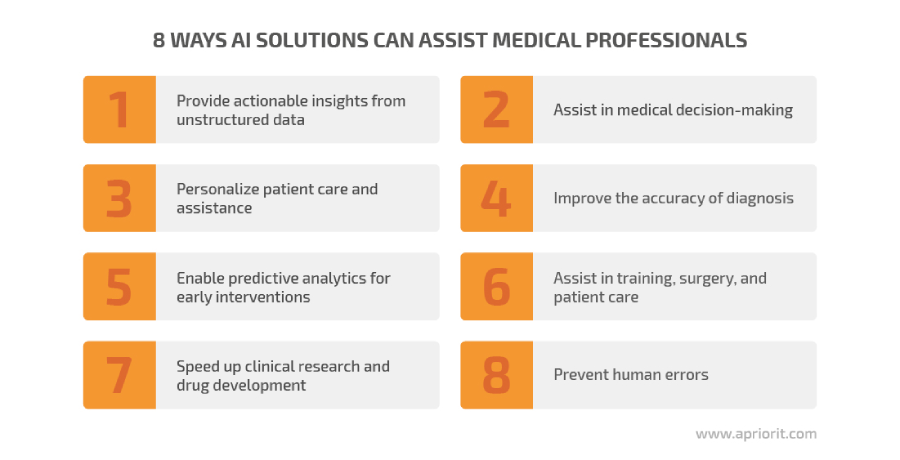 8 WAYS AI SOLUTIONS CAN ASSIST MEDICAL PROFESSIONALS

1 Provide actionable insights from unstructured data

2 Assist in medical decision-making

3 Personalize patient care and assistance

4 Improve the accuracy of diagnosis

5 Enable predictive analytics for early interventions

6 Assist in training, surgery, and patient care

7 Speed up clinical research and drug development

8 Prevent human errors

www.apriorit.com